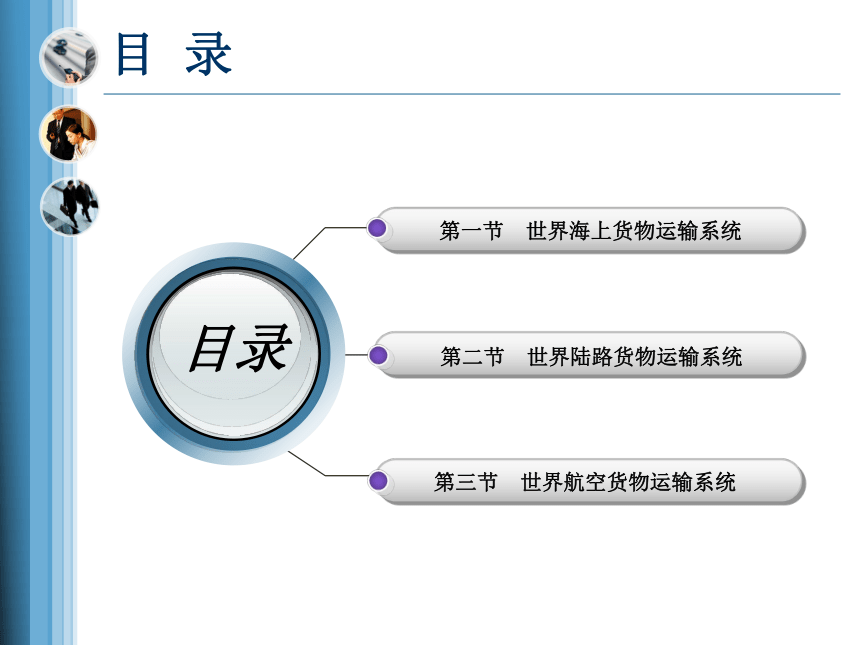 目 录

目录

第一节 世界海上货物运输系统

第二节 世界陆路货物运输系统

第三节 世界航空货物运输系统